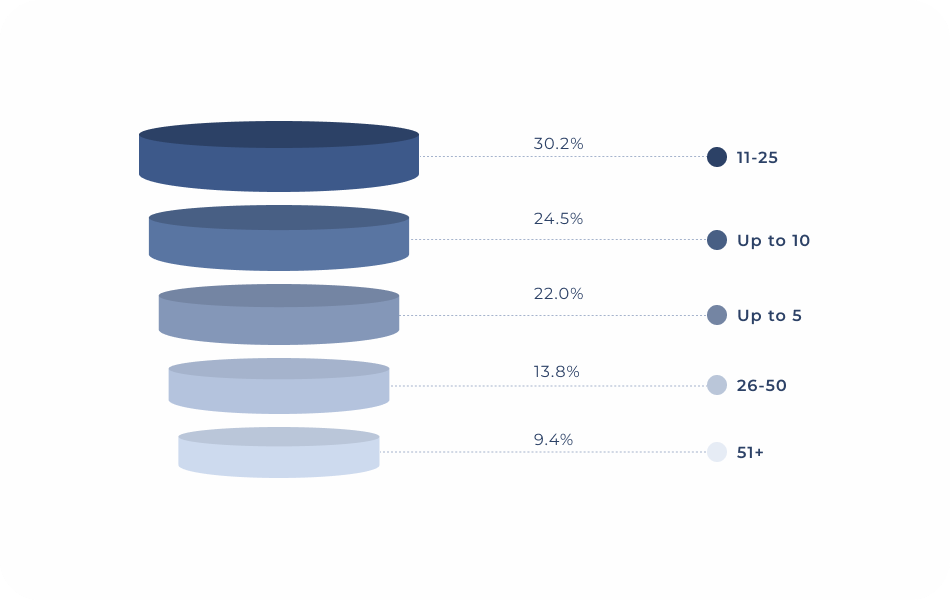 30.2%
11-25

24.5%
Up to 10

22.0%
Up to 5

13.8%
26-50

9.4%
51+